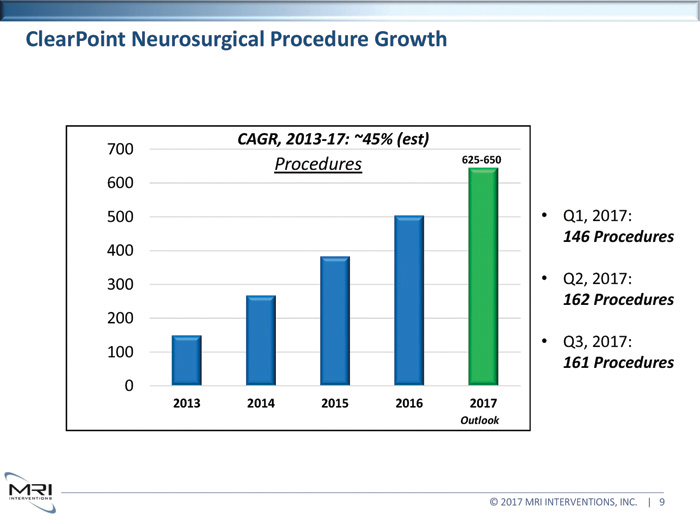 ClearPoint Neurosurgical Procedure Growth

CAGR, 2013-17: ~45% (est)

Procedures

700
600
500
400
300
200
100
0

625-650

2013 2014 2015 2016 2017
Outlook

• Q1, 2017: 146 Procedures

• Q2, 2017: 162 Procedures

• Q3, 2017: 161 Procedures

MRI INTERVENTIONS

© 2017 MRI INTERVENTIONS, INC. | 9